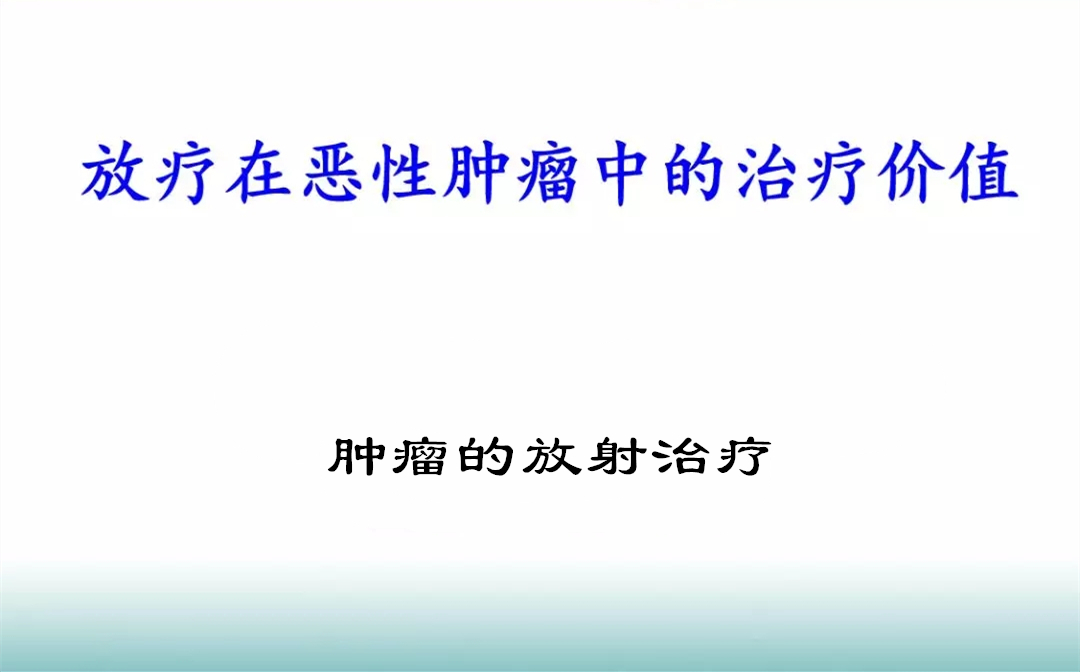 放疗在恶性肿瘤中的治疗价值

肿瘤的放射治疗